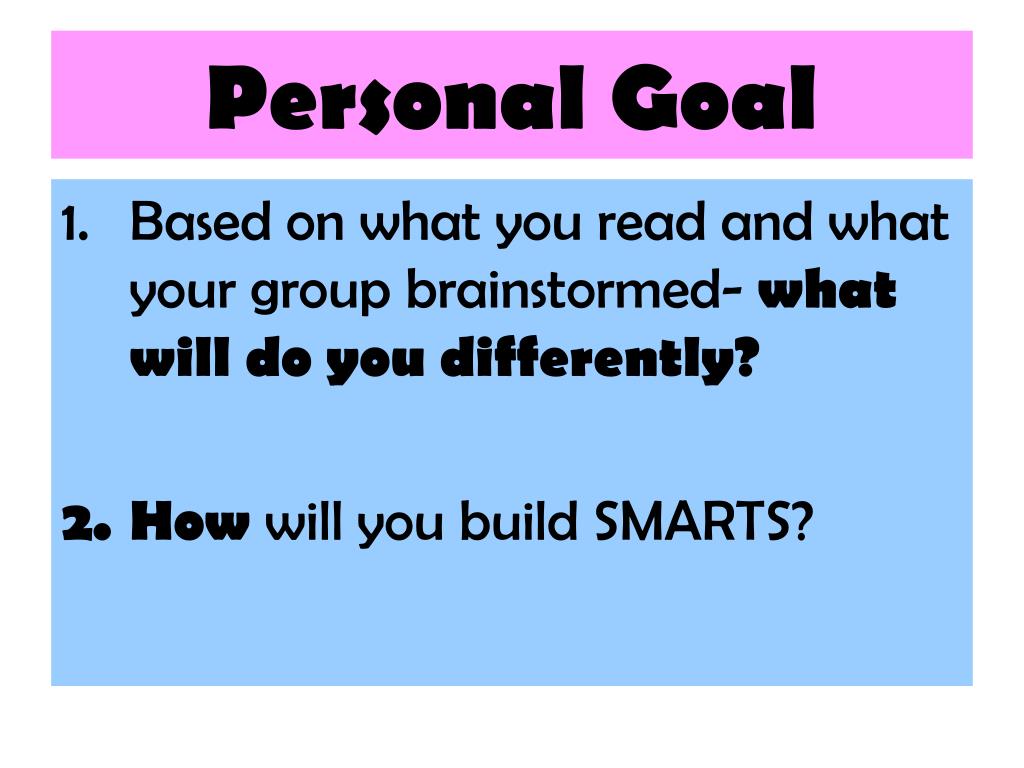 Personal Goal

1. Based on what you read and what your group brainstormed- what will do you differently?

2. How will you build SMARTS?